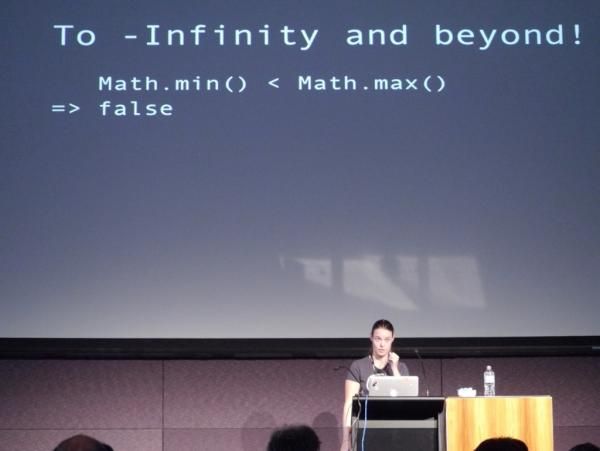 To -Infinity and beyond!

Math.min() < Math.max()
=> false